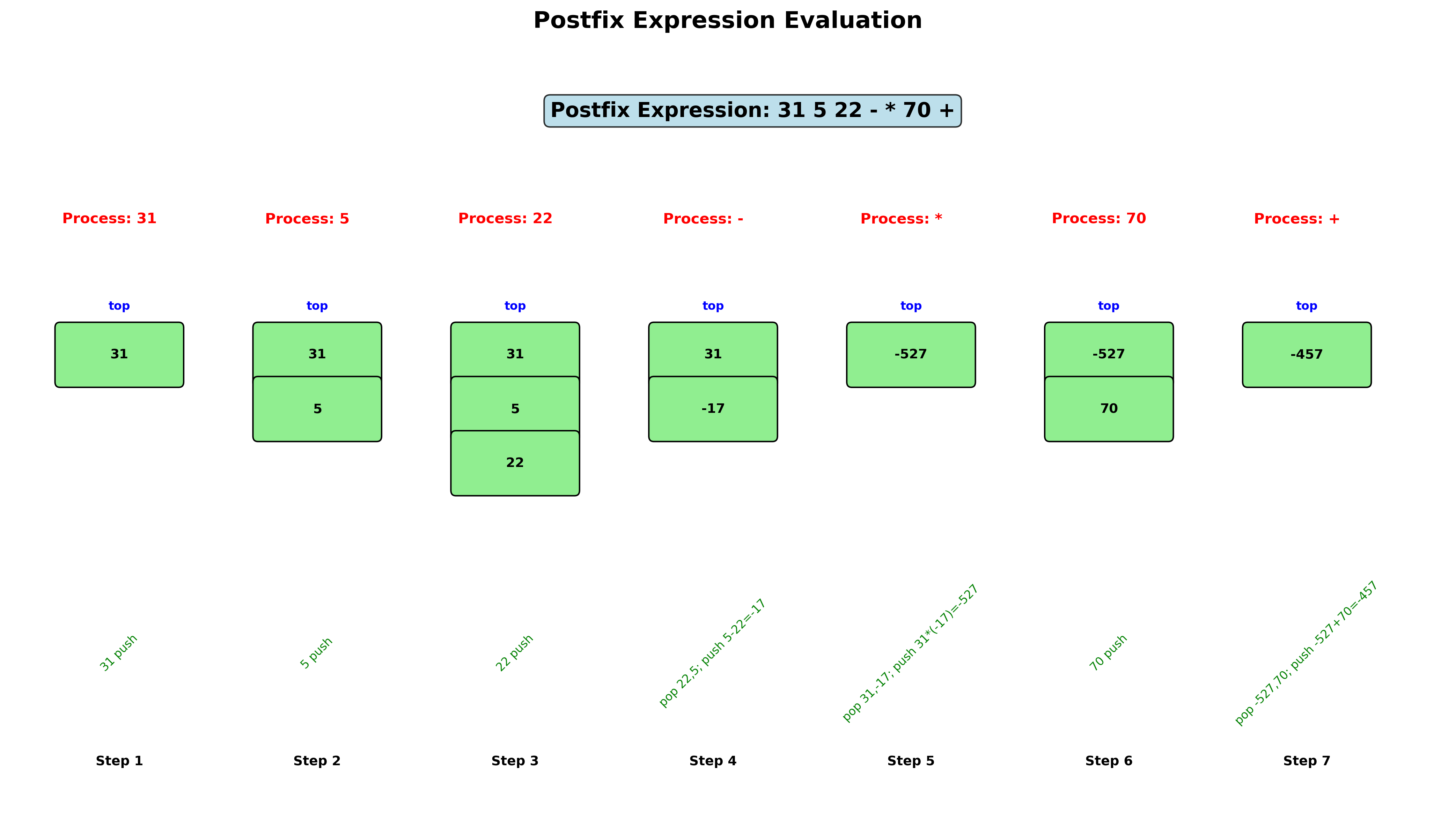 Postfix Expression Evaluation

Postfix Expression: 31 5 22 - * 70 +

Process: 31

top

31

31 push

Step 1

Process: 5

top

31

5

5 push

Step 2

Process: 22

top

31

5

22

22 push

Step 3

Process: -

top

31

-17

pop 22,5; push 5-22=-17

Step 4

Process: *

top

-527

pop 31,-17; push 31*(-17)=-527

Step 5

Process: 70

top

-527

70

70 push

Step 6

Process: +

top

-457

pop -527,70; push -527+70=-457

Step 7